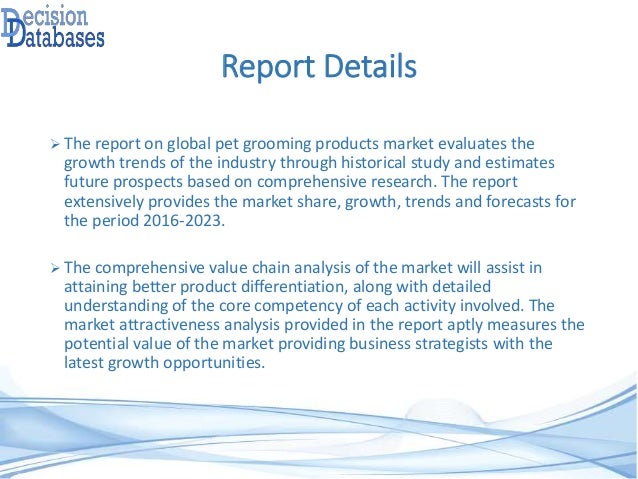 Decision Databases

Report Details

➢ The report on global pet grooming products market evaluates the growth trends of the industry through historical study and estimates future prospects based on comprehensive research. The report extensively provides the market share, growth, trends and forecasts for the period 2016-2023.

➢ The comprehensive value chain analysis of the market will assist in attaining better product differentiation, along with detailed understanding of the core competency of each activity involved. The market attractiveness analysis provided in the report aptly measures the potential value of the market providing business strategists with the latest growth opportunities.